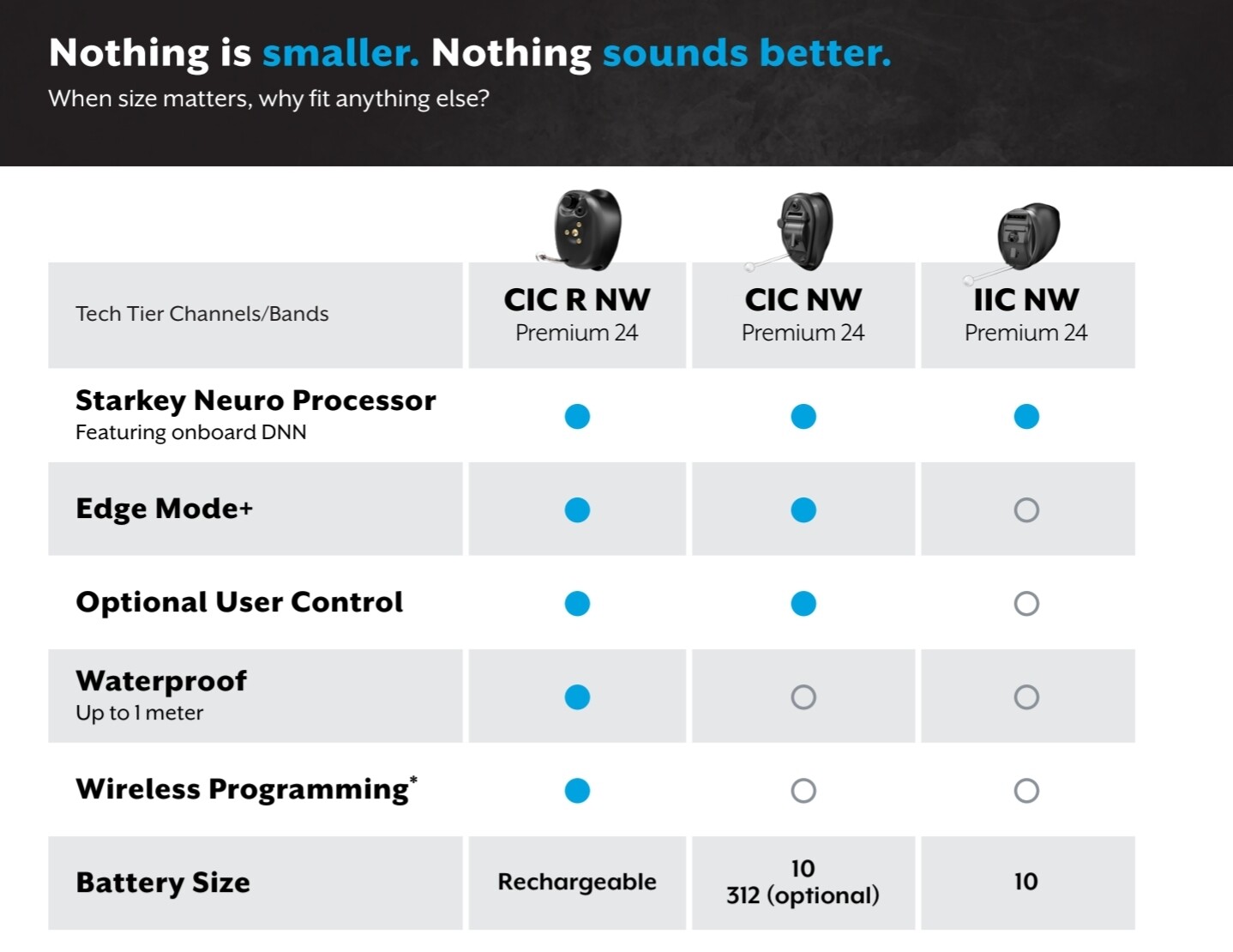 Nothing is smaller. Nothing sounds better.
When size matters, why fit anything else?

| Tech Tier Channels/Bands | CIC R NW Premium 24 | CIC NW Premium 24 | IIC NW Premium 24 |
|---|---|---|---|
| Starkey Neuro Processor Featuring onboard DNN | ● | ● | ● |
| Edge Mode+ | ● | ● | ○ |
| Optional User Control | ● | ● | ○ |
| Waterproof Up to 1 meter | ● | ○ | ○ |
| Wireless Programming* | ● | ○ | ○ |
| Battery Size | Rechargeable | 10 312 (optional) | 10 |